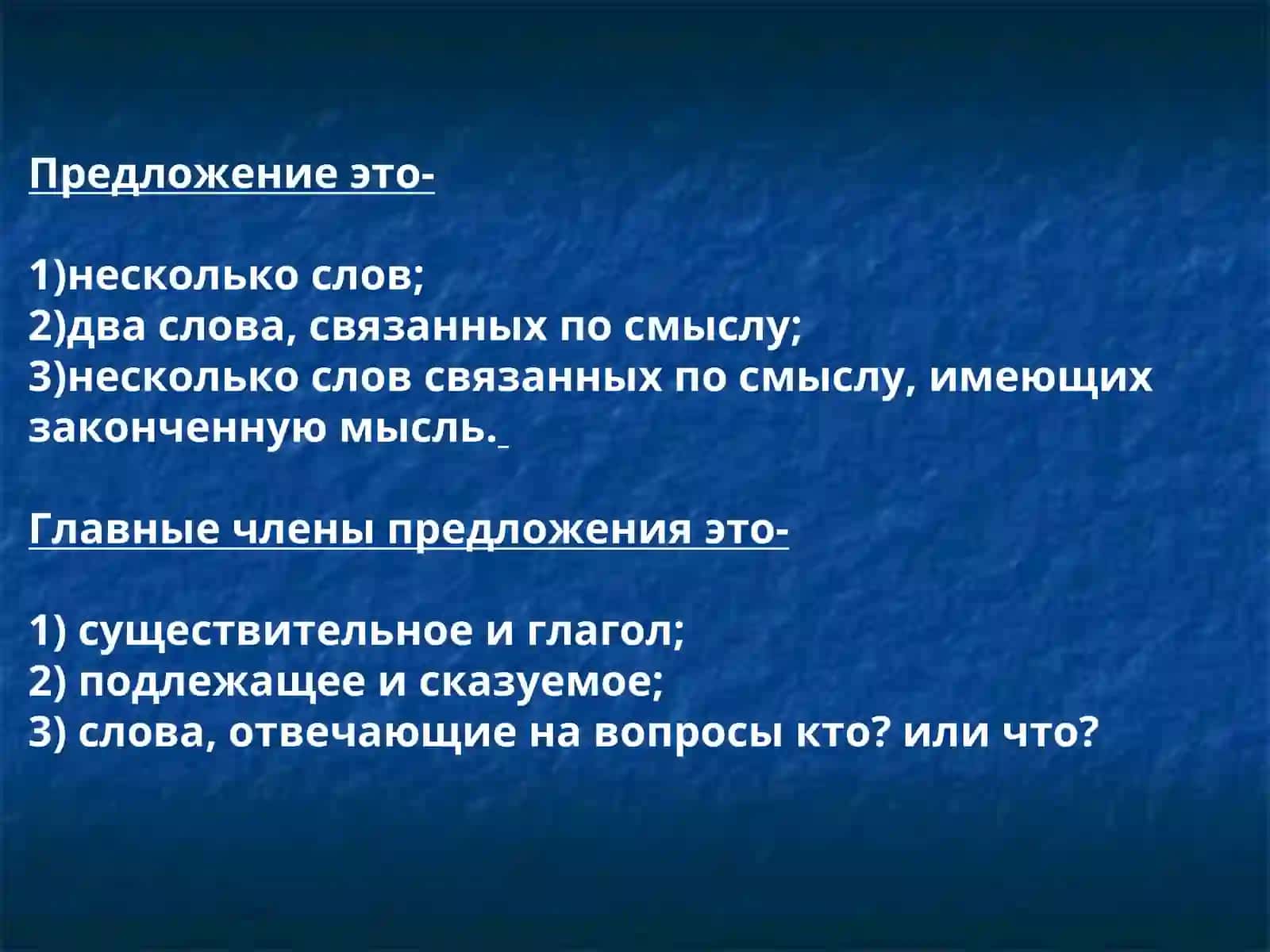 Предложение это-

1)несколько слов;
2)два слова, связанных по смыслу;
3)несколько слов связанных по смыслу, имеющих законченную мысль.

Главные члены предложения это-

1) существительное и глагол;
2) подлежащее и сказуемое;
3) слова, отвечающие на вопросы кто? или что?